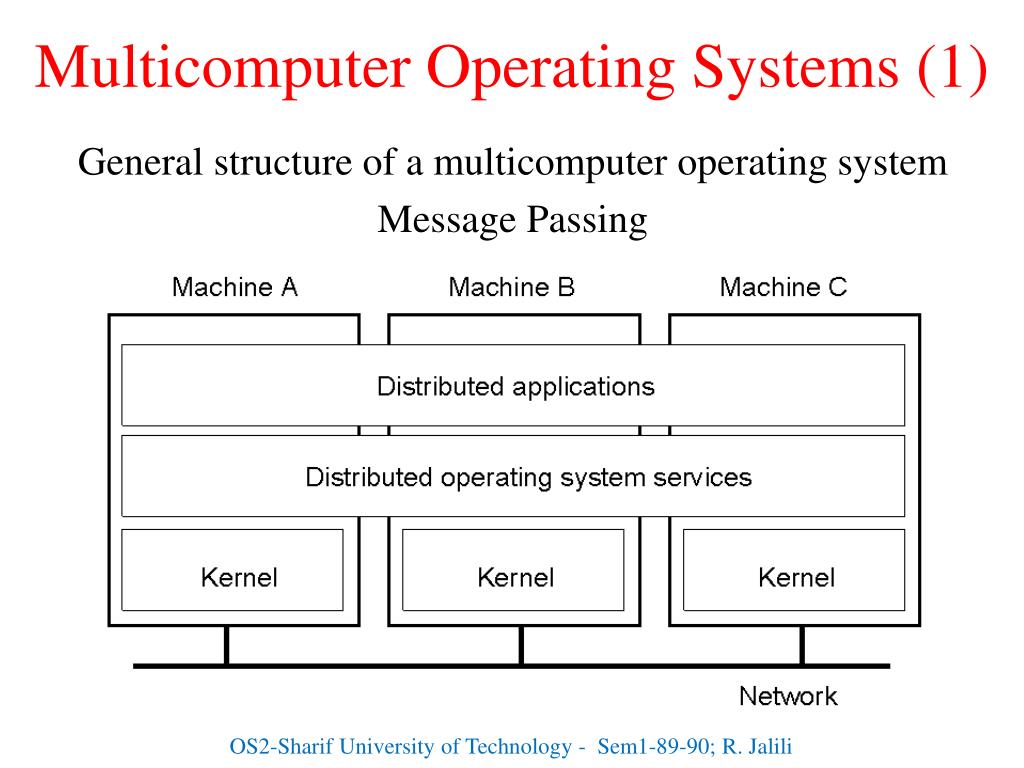 Multicomputer Operating Systems (1)

General structure of a multicomputer operating system

Message Passing

Machine A
Machine B
Machine C

Distributed applications

Distributed operating system services

Kernel
Kernel
Kernel

Network

OS2-Sharif University of Technology - Sem1-89-90; R. Jalili